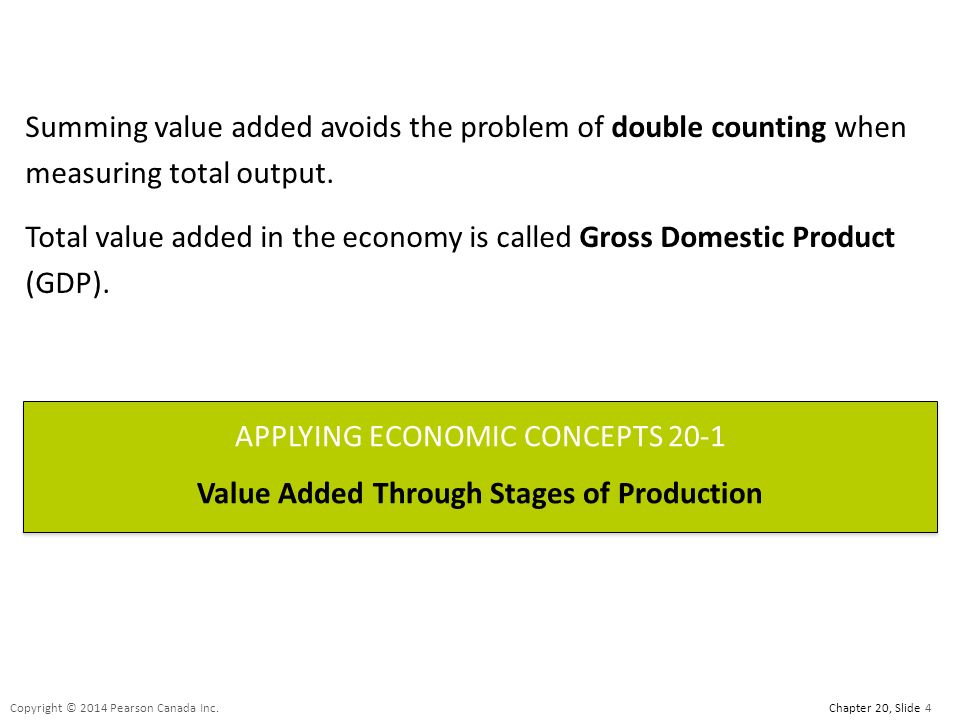 Summing value added avoids the problem of double counting when measuring total output.

Total value added in the economy is called Gross Domestic Product (GDP).

APPLYING ECONOMIC CONCEPTS 20-1

Value Added Through Stages of Production

Copyright © 2014 Pearson Canada Inc.

Chapter 20, Slide 4